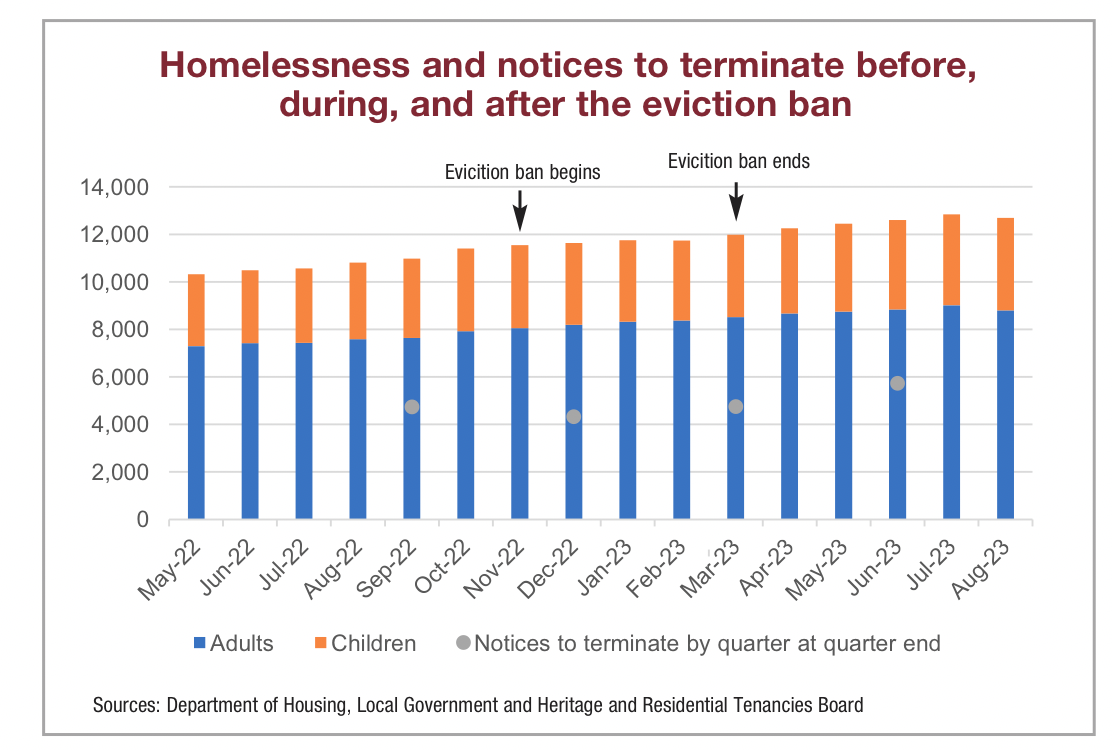 Homelessness and notices to terminate before, during, and after the eviction ban

Evicition ban begins

Evicition ban ends

14,000
12,000
10,000
8,000
6,000
4,000
2,000
0

May-22
Jun-22
Jul-22
Aug-22
Sep-22
Oct-22
Nov-22
Dec-22
Jan-23
Feb-23
Mar-23
Apr-23
May-23
Jun-23
Jul-23
Aug-23

Adults
Children
Notices to terminate by quarter at quarter end

Sources: Department of Housing, Local Government and Heritage and Residential Tenancies Board